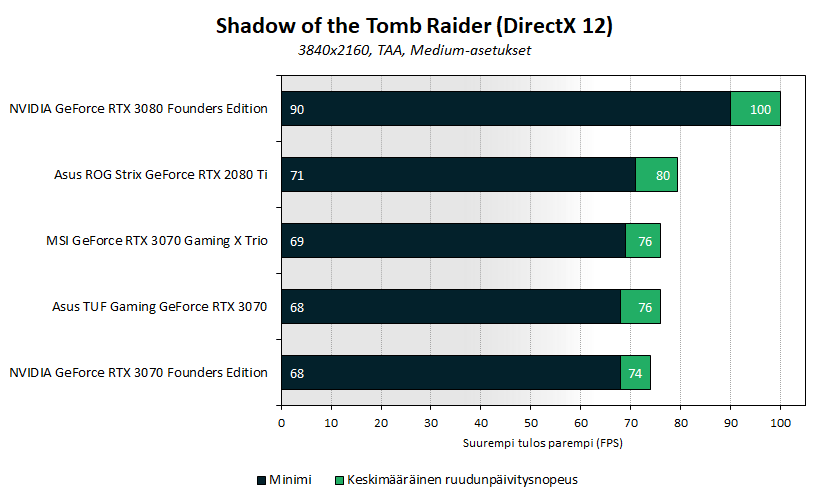 Shadow of the Tomb Raider (DirectX 12)
3840x2160, TAA, Medium-asetukset

NVIDIA GeForce RTX 3080 Founders Edition 90 100
Asus ROG Strix GeForce RTX 2080 Ti 71 80
MSI GeForce RTX 3070 Gaming X Trio 69 76
Asus TUF Gaming GeForce RTX 3070 68 76
NVIDIA GeForce RTX 3070 Founders Edition 68 74

0 10 20 30 40 50 60 70 80 90 100
Suurempi tulos parempi (FPS)

Minimi Keskimääräinen ruudunpäivitysnopeus